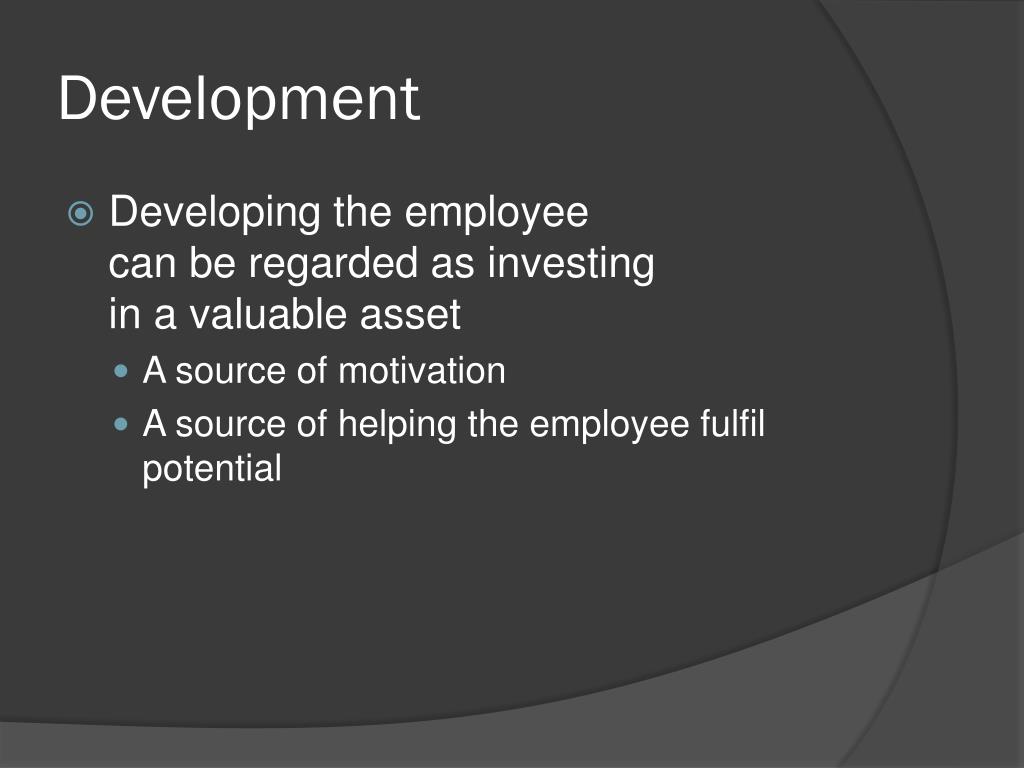 Development

Developing the employee can be regarded as investing in a valuable asset

A source of motivation

A source of helping the employee fulfil potential